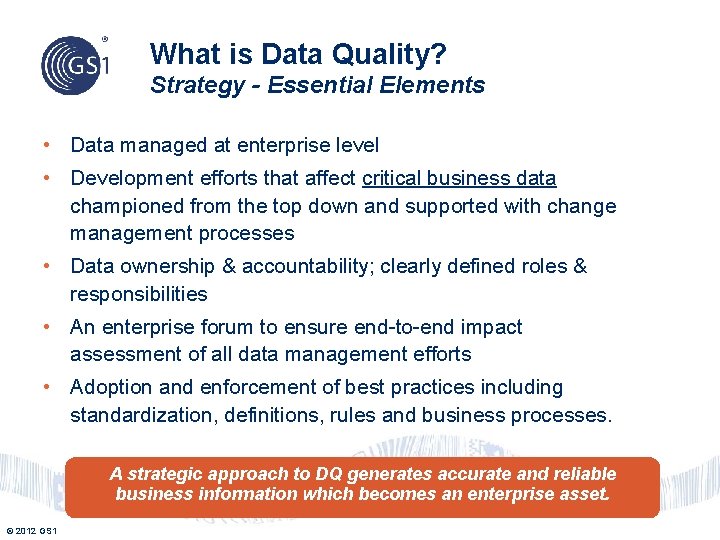 GS1®

What is Data Quality?
Strategy - Essential Elements

• Data managed at enterprise level
• Development efforts that affect critical business data championed from the top down and supported with change management processes
• Data ownership & accountability; clearly defined roles & responsibilities
• An enterprise forum to ensure end-to-end impact assessment of all data management efforts
• Adoption and enforcement of best practices including standardization, definitions, rules and business processes.

A strategic approach to DQ generates accurate and reliable business information which becomes an enterprise asset.

© 2012 GS1